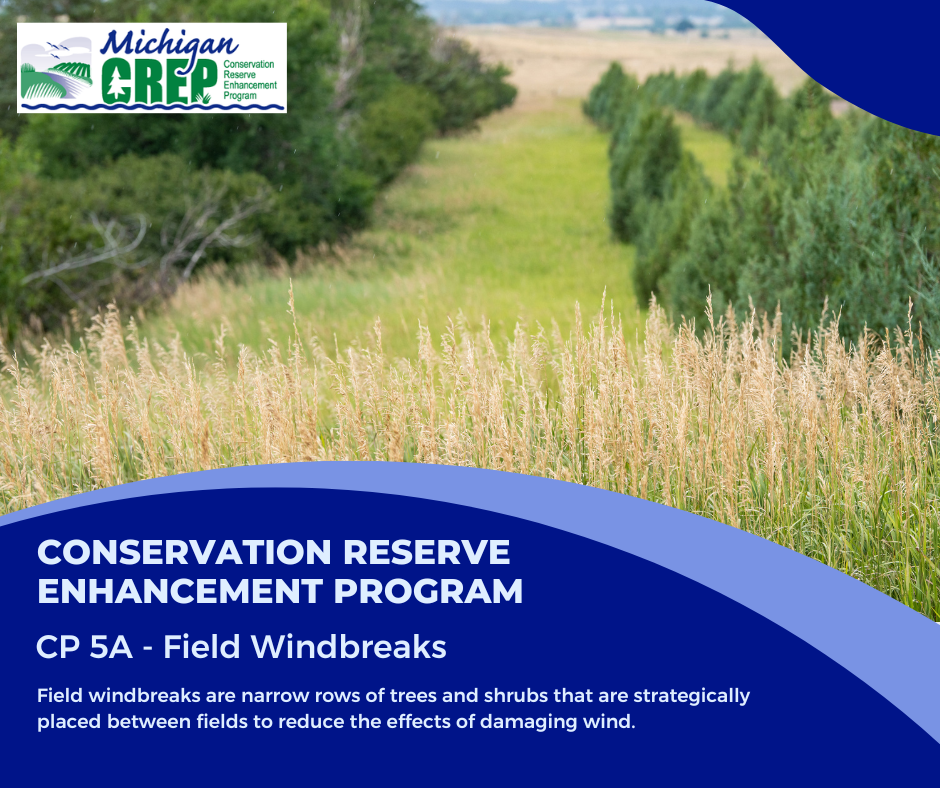 Michigan CREP Conservation Reserve Enhancement Program

CONSERVATION RESERVE ENHANCEMENT PROGRAM

CP 5A - Field Windbreaks

Field windbreaks are narrow rows of trees and shrubs that are strategically placed between fields to reduce the effects of damaging wind.